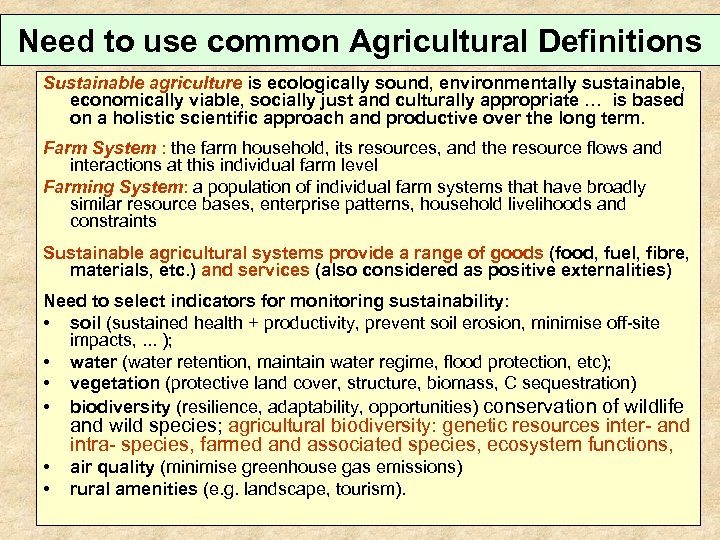 Need to use common Agricultural Definitions

Sustainable agriculture is ecologically sound, environmentally sustainable, economically viable, socially just and culturally appropriate … is based on a holistic scientific approach and productive over the long term.

Farm System : the farm household, its resources, and the resource flows and interactions at this individual farm level

Farming System: a population of individual farm systems that have broadly similar resource bases, enterprise patterns, household livelihoods and constraints

Sustainable agricultural systems provide a range of goods (food, fuel, fibre, materials, etc.) and services (also considered as positive externalities)

Need to select indicators for monitoring sustainability:
• soil (sustained health + productivity, prevent soil erosion, minimise off-site impacts, ... );
• water (water retention, maintain water regime, flood protection, etc);
• vegetation (protective land cover, structure, biomass, C sequestration)
• biodiversity (resilience, adaptability, opportunities) conservation of wildlife and wild species; agricultural biodiversity: genetic resources inter- and intra- species, farmed and associated species, ecosystem functions,
• air quality (minimise greenhouse gas emissions)
• rural amenities (e.g. landscape, tourism).